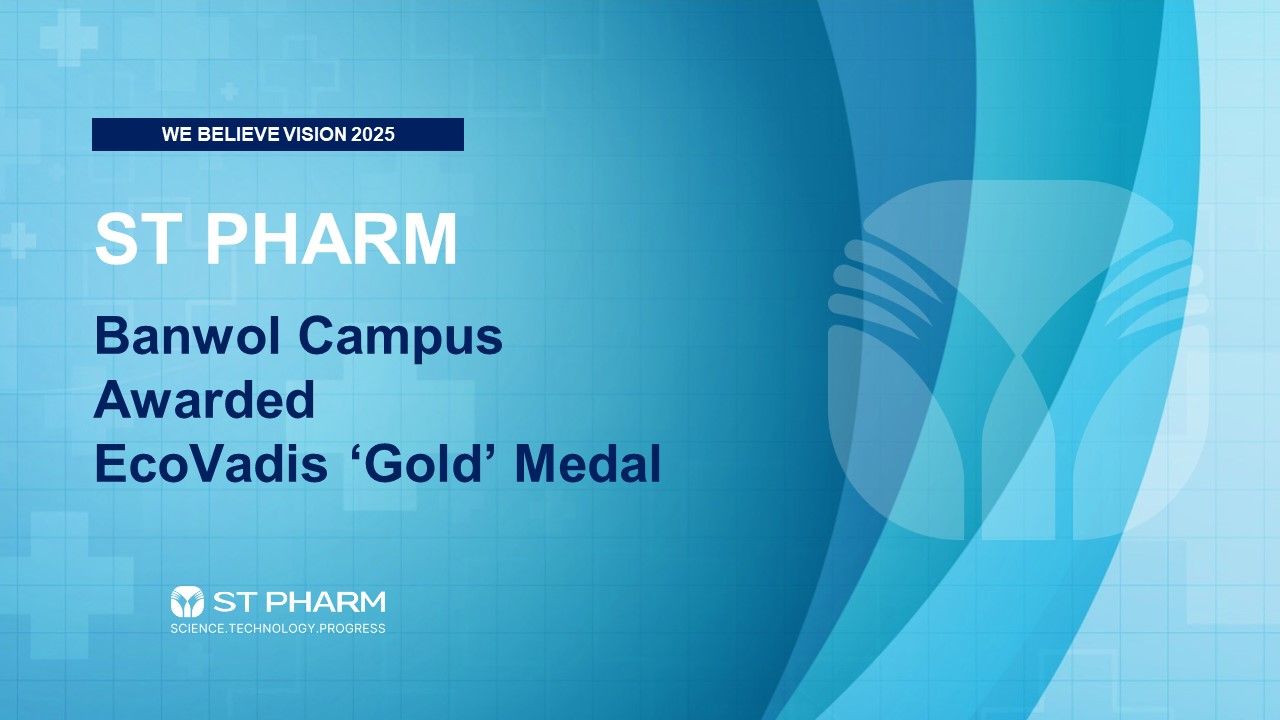 WE BELIEVE VISION 2025

ST PHARM

Banwol Campus Awarded EcoVadis ‘Gold’ Medal

ST PHARM
SCIENCE.TECHNOLOGY.PROGRESS